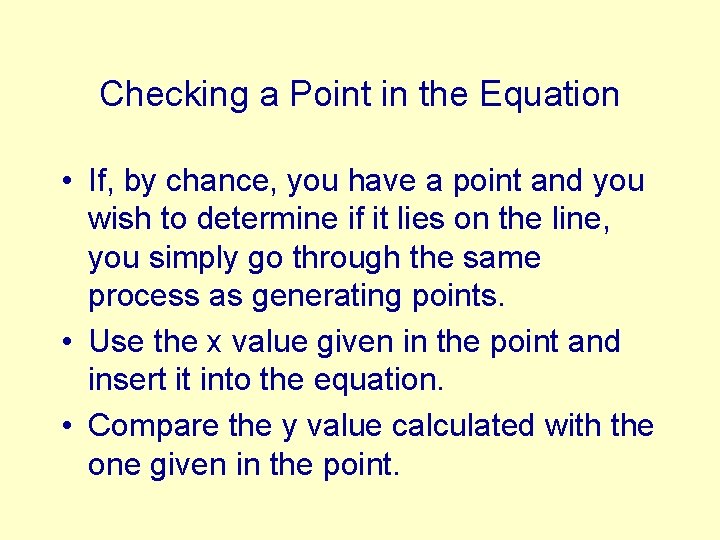 Checking a Point in the Equation

• If, by chance, you have a point and you wish to determine if it lies on the line, you simply go through the same process as generating points.

• Use the x value given in the point and insert it into the equation.

• Compare the y value calculated with the one given in the point.